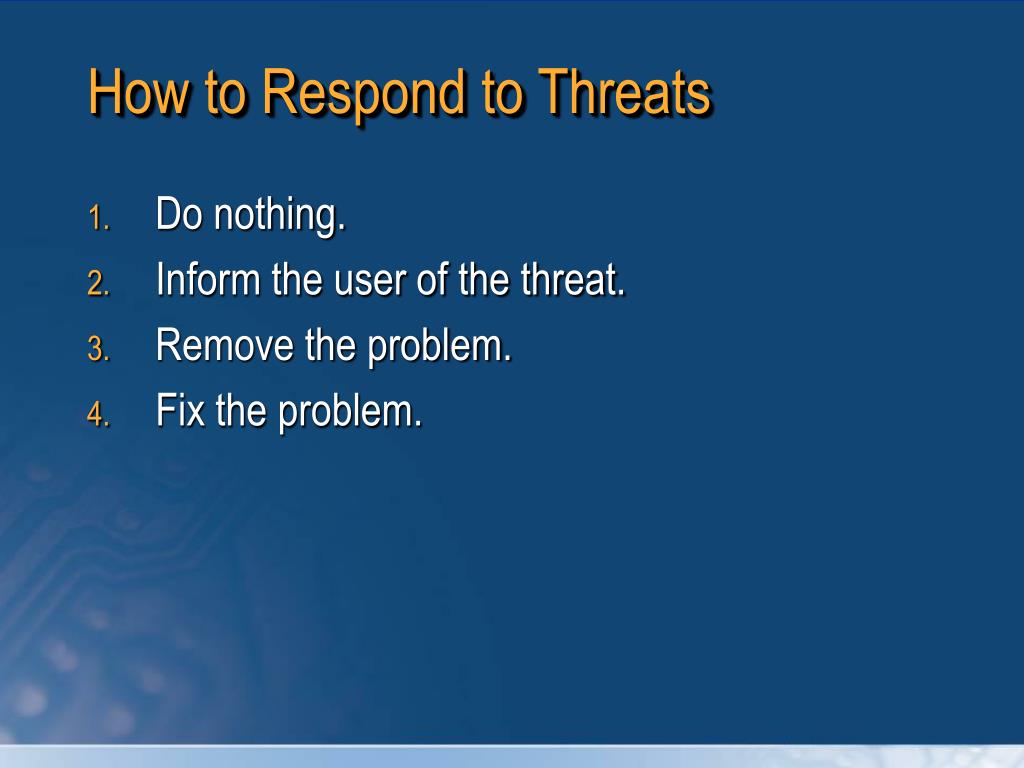 How to Respond to Threats

1. Do nothing.
2. Inform the user of the threat.
3. Remove the problem.
4. Fix the problem.